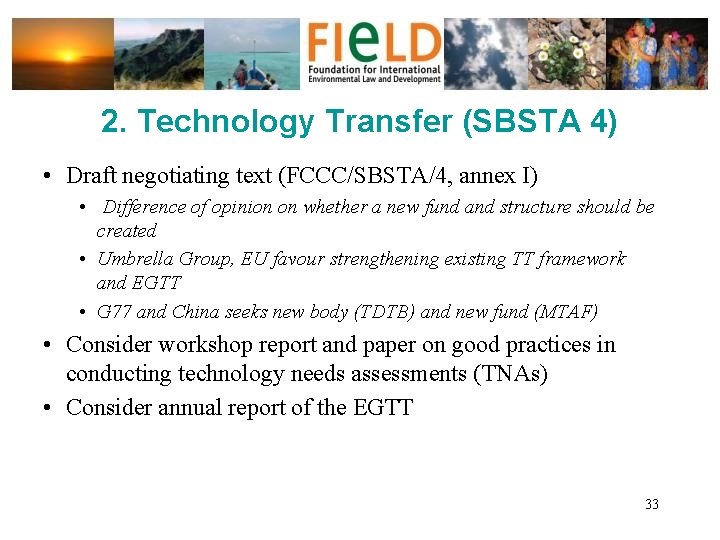 FIeLD
Foundation for International Environmental Law and Development

2. Technology Transfer (SBSTA 4)

• Draft negotiating text (FCCC/SBSTA/4, annex I)
  • Difference of opinion on whether a new fund and structure should be created
  • Umbrella Group, EU favour strengthening existing TT framework and EGTT
  • G77 and China seeks new body (TDTB) and new fund (MTAF)
• Consider workshop report and paper on good practices in conducting technology needs assessments (TNAs)
• Consider annual report of the EGTT

33